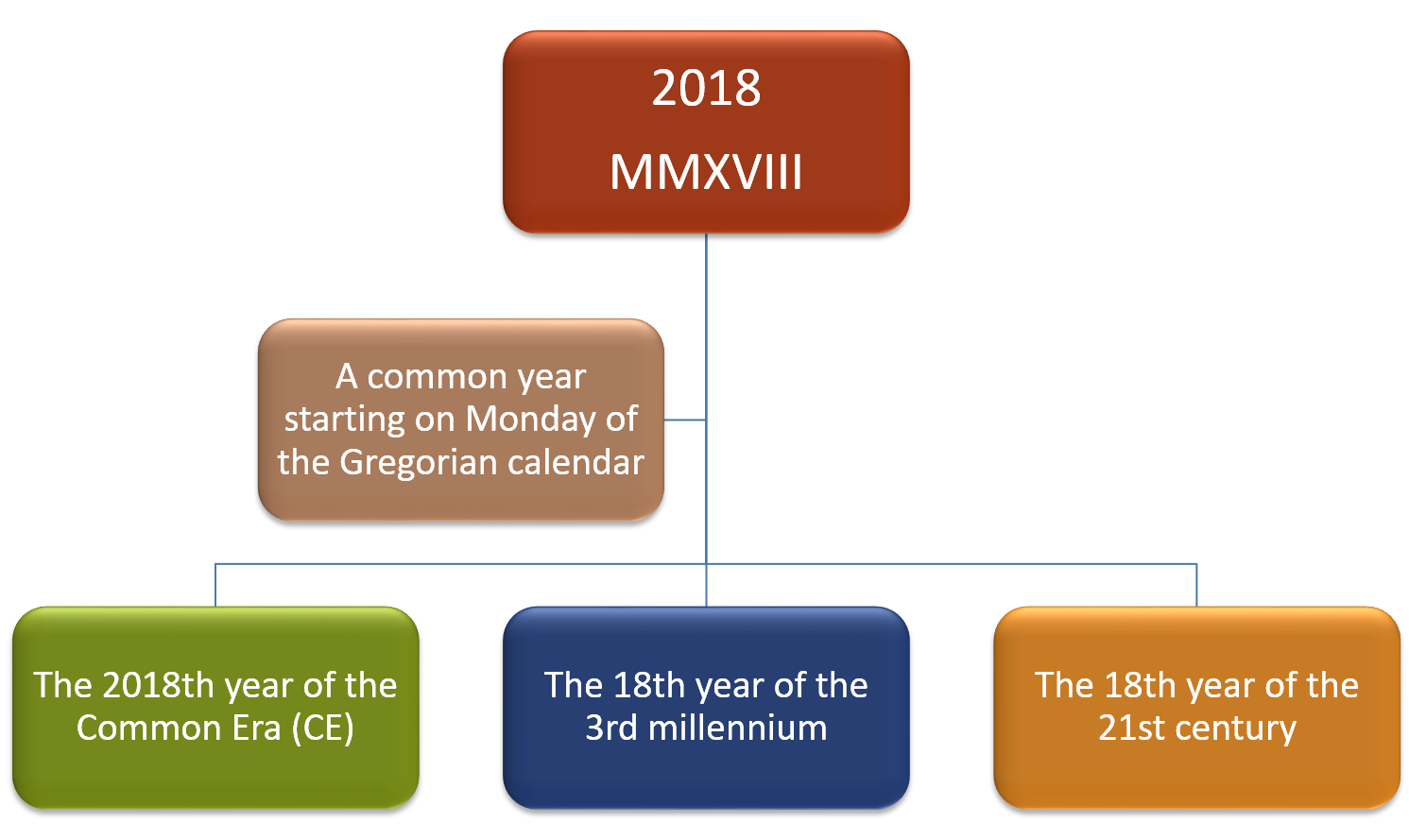 2018

MMXVIII

A common year starting on Monday of the Gregorian calendar

The 2018th year of the Common Era (CE)

The 18th year of the 3rd millennium

The 18th year of the 21st century